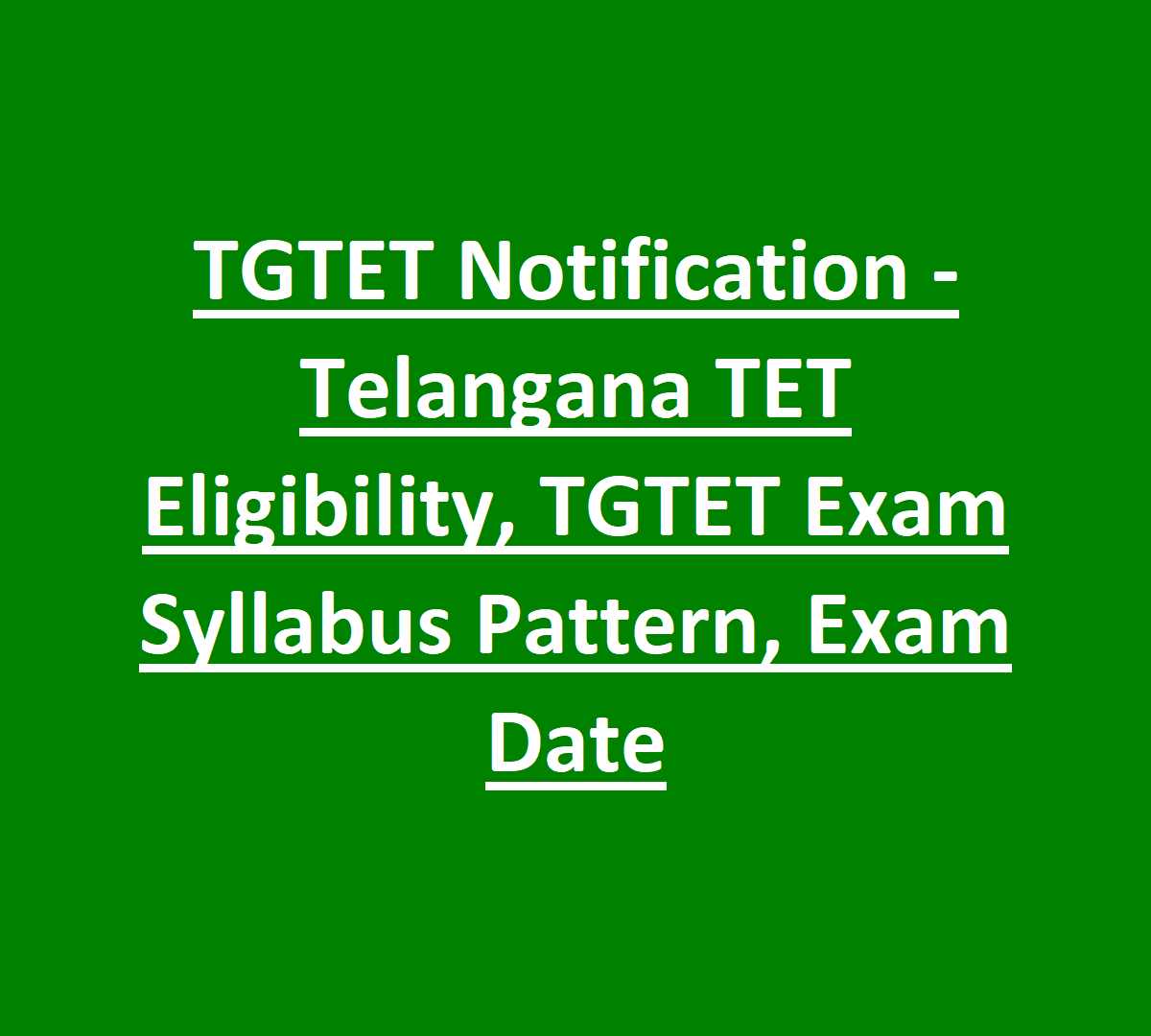 TGTET Notification - Telangana TET Eligibility, TGTET Exam Syllabus Pattern, Exam Date